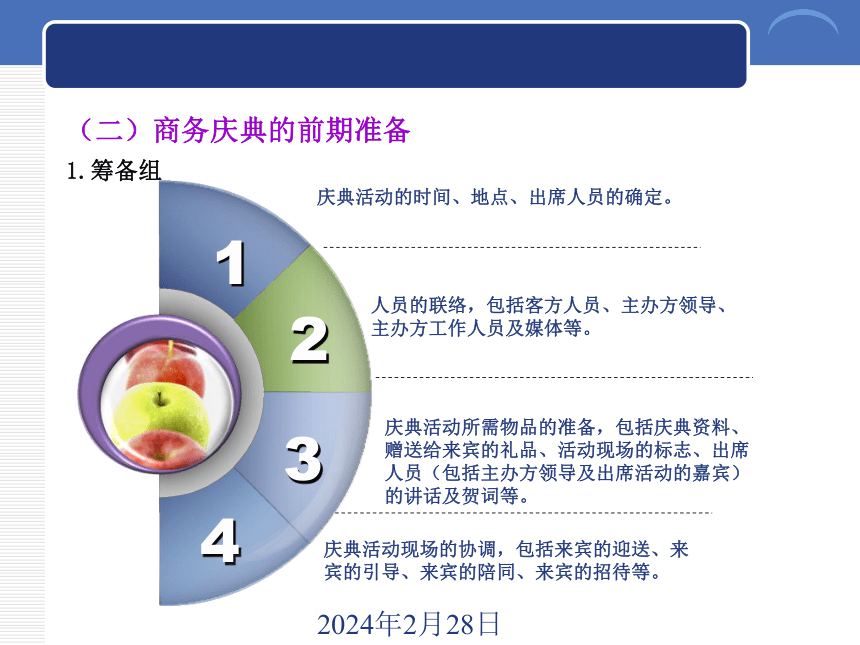 （二）商务庆典的前期准备

1. 筹备组

1

庆典活动的时间、地点、出席人员的确定。

2

人员的联络，包括客方人员、主办方领导、主办方工作人员及媒体等。

3

庆典活动所需物品的准备，包括庆典资料、赠送给来宾的礼品、活动现场的标志、出席人员（包括主办方领导及出席活动的嘉宾）的讲话及贺词等。

4

庆典活动现场的协调，包括来宾的迎送、来宾的引导、来宾的陪同、来宾的招待等。

2024年2月28日